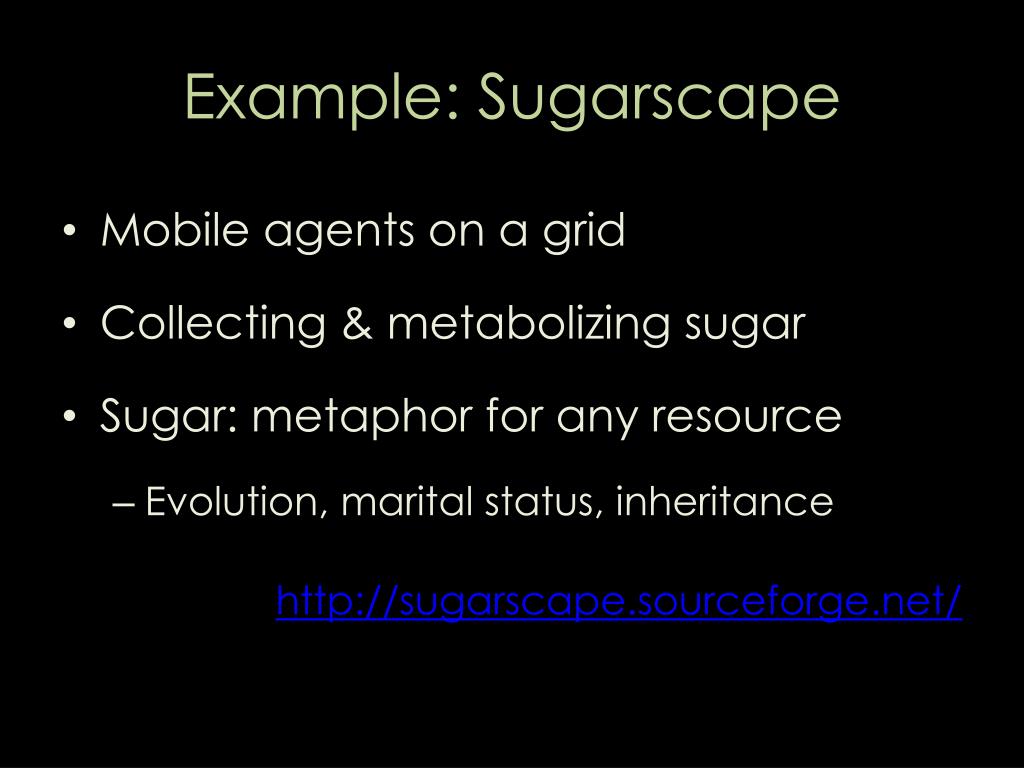 Example: Sugarscape

• Mobile agents on a grid
• Collecting & metabolizing sugar
• Sugar: metaphor for any resource
– Evolution, marital status, inheritance

http://sugarscape.sourceforge.net/